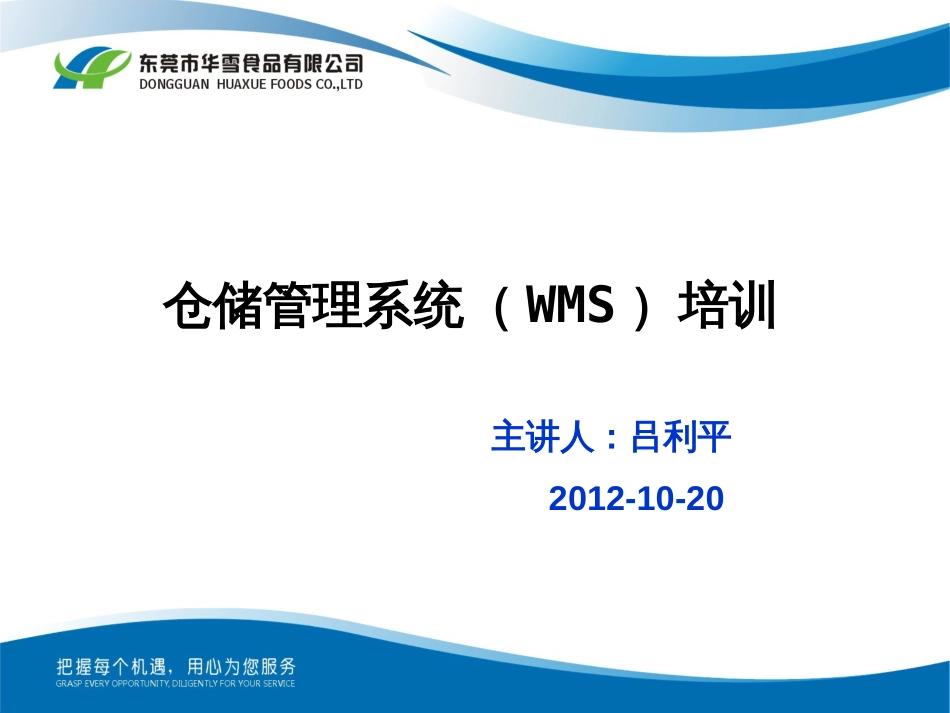 东莞市华雪食品有限公司
DONGGUAN HUAXUE FOODS CO.,LTD

仓储管理系统（WMS）培训

主讲人：吕利平

2012-10-20

把握每个机遇，用心为您服务
GRASP EVERY OPPORTUNITY, DILIGENTLY FOR YOUR SERVICE